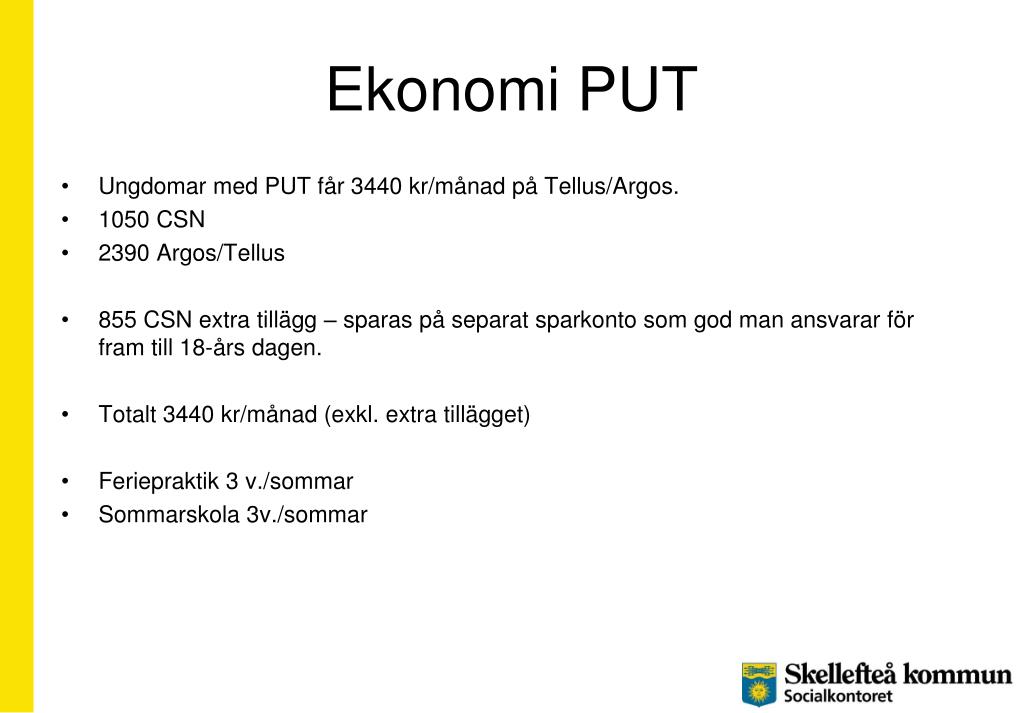 Ekonomi PUT

• Ungdomar med PUT får 3440 kr/månad på Tellus/Argos.
• 1050 CSN
• 2390 Argos/Tellus

• 855 CSN extra tillägg – sparas på separat sparkonto som god man ansvarar för fram till 18-års dagen.

• Totalt 3440 kr/månad (exkl. extra tillägget)

• Feriepraktik 3 v./sommar
• Sommarskola 3v./sommar

Skellefteå kommun
Socialkontoret